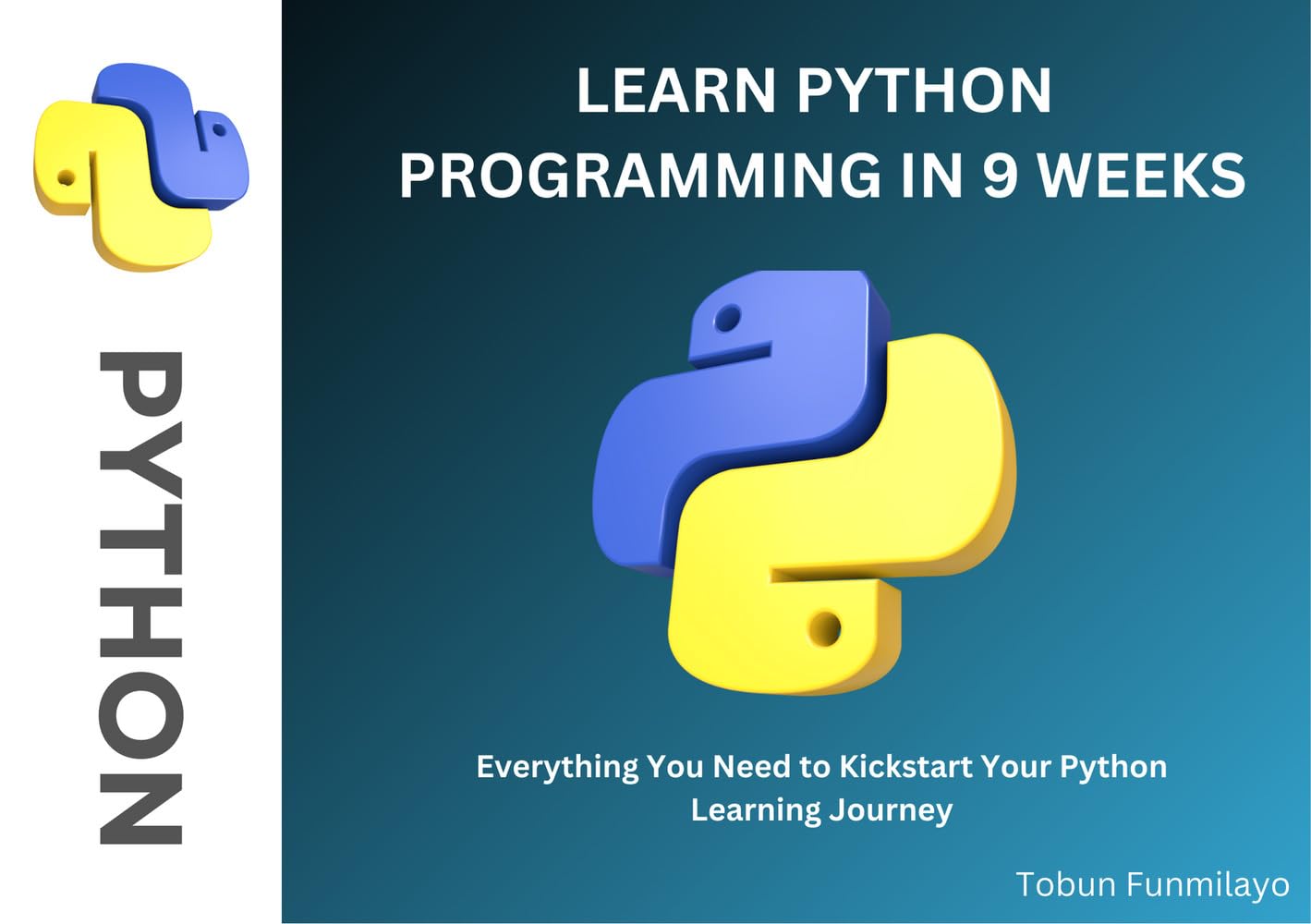 PYTHON

LEARN PYTHON PROGRAMMING IN 9 WEEKS

Everything You Need to Kickstart Your Python Learning Journey

Tobun Funmilayo